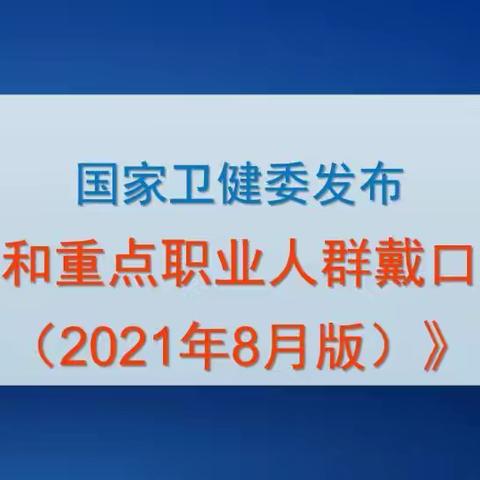 国家卫健委发布

和重点职业人群戴口

（2021年8月版）》